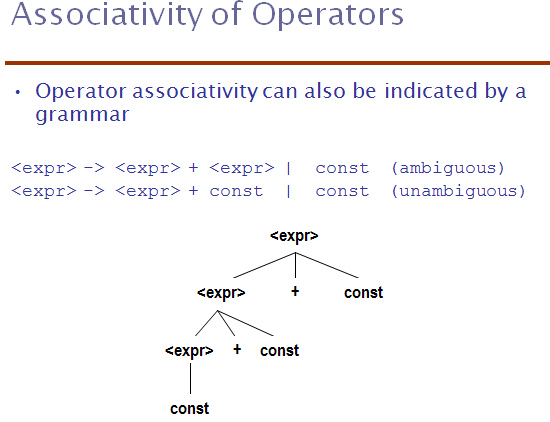 Associativity of Operators

• Operator associativity can also be indicated by a grammar

<expr> -> <expr> + <expr> | const (ambiguous)
<expr> -> <expr> + const | const (unambiguous)

<expr>

<expr> + const

<expr> + const

const